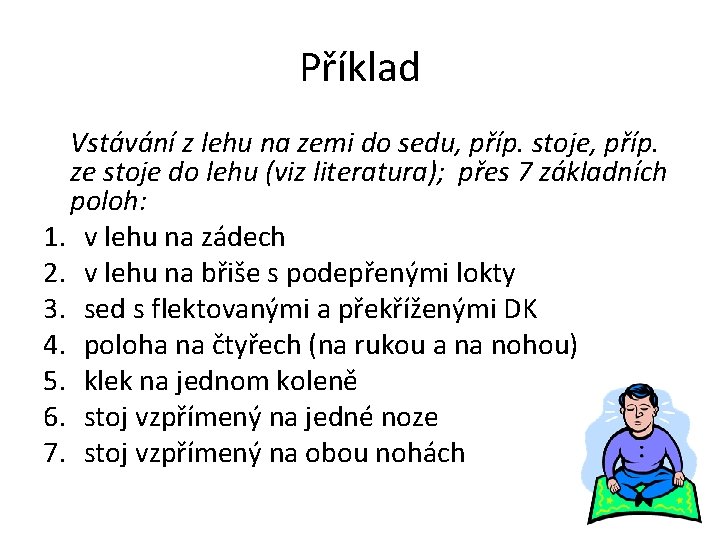 Příklad

Vstávání z lehu na zemi do sedu, příp. stoje, příp. ze stoje do lehu (viz literatura); přes 7 základních poloh:

1. v lehu na zádech
2. v lehu na břiše s podepřenými lokty
3. sed s flektovanými a překříženými DK
4. poloha na čtyřech (na rukou a na nohou)
5. klek na jednom koleně
6. stoj vzpřímený na jedné noze
7. stoj vzpřímený na obou nohách